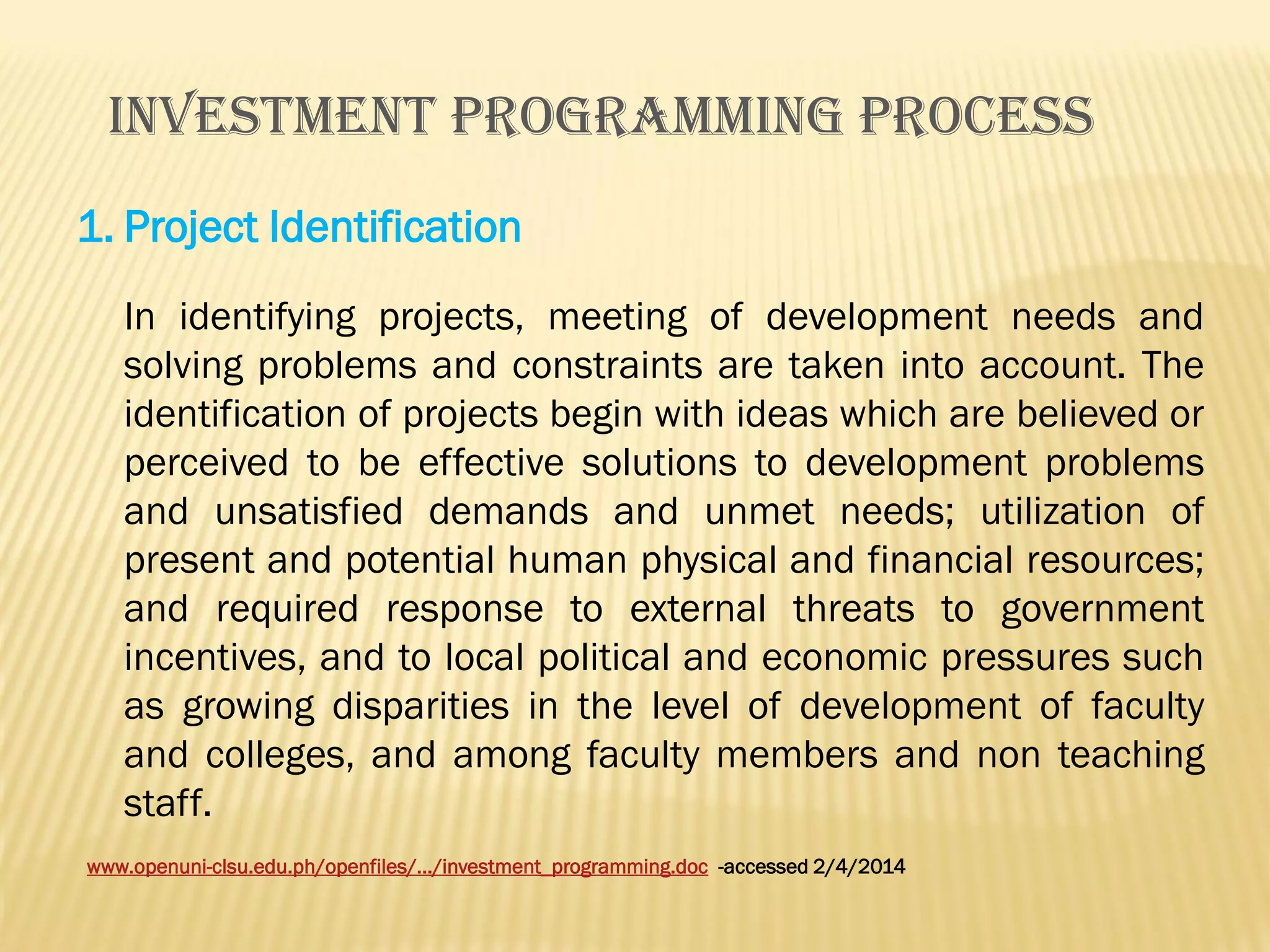 INVESTMENT PROGRAMMING PROCESS

1. Project Identification

In identifying projects, meeting of development needs and solving problems and constraints are taken into account. The identification of projects begin with ideas which are believed or perceived to be effective solutions to development problems and unsatisfied demands and unmet needs; utilization of present and potential human physical and financial resources; and required response to external threats to government incentives, and to local political and economic pressures such as growing disparities in the level of development of faculty and colleges, and among faculty members and non teaching staff.

www.openuni-clsu.edu.ph/openfiles/.../investment_programming.doc -accessed 2/4/2014